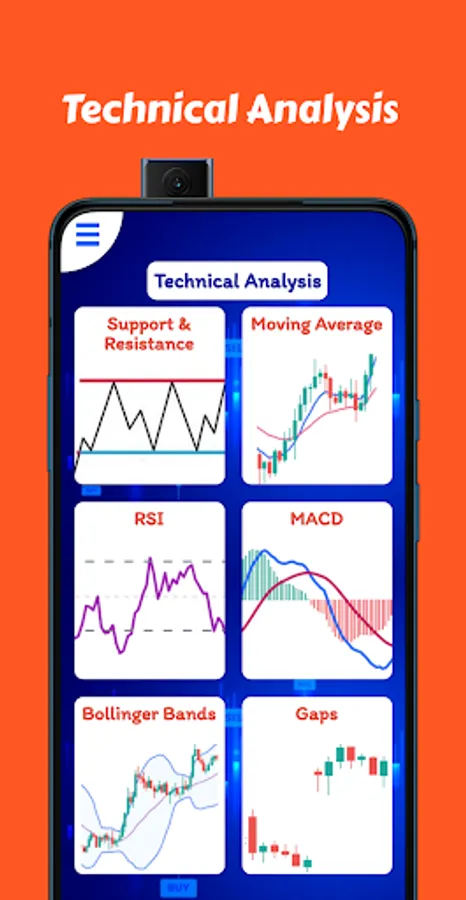 Technical Analysis

Technical Analysis

Support & Resistance

Moving Average

RSI

MACD

Bollinger Bands

Gaps

BUY